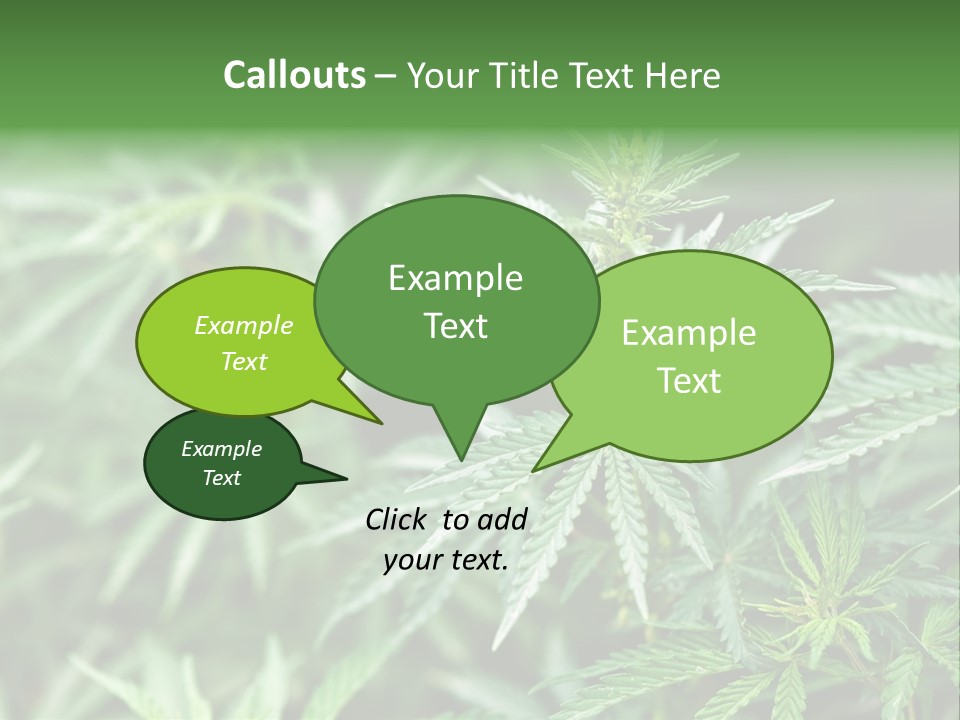 Callouts – Your Title Text Here

Example Text

Example Text

Example Text

Example Text

Click to add your text.